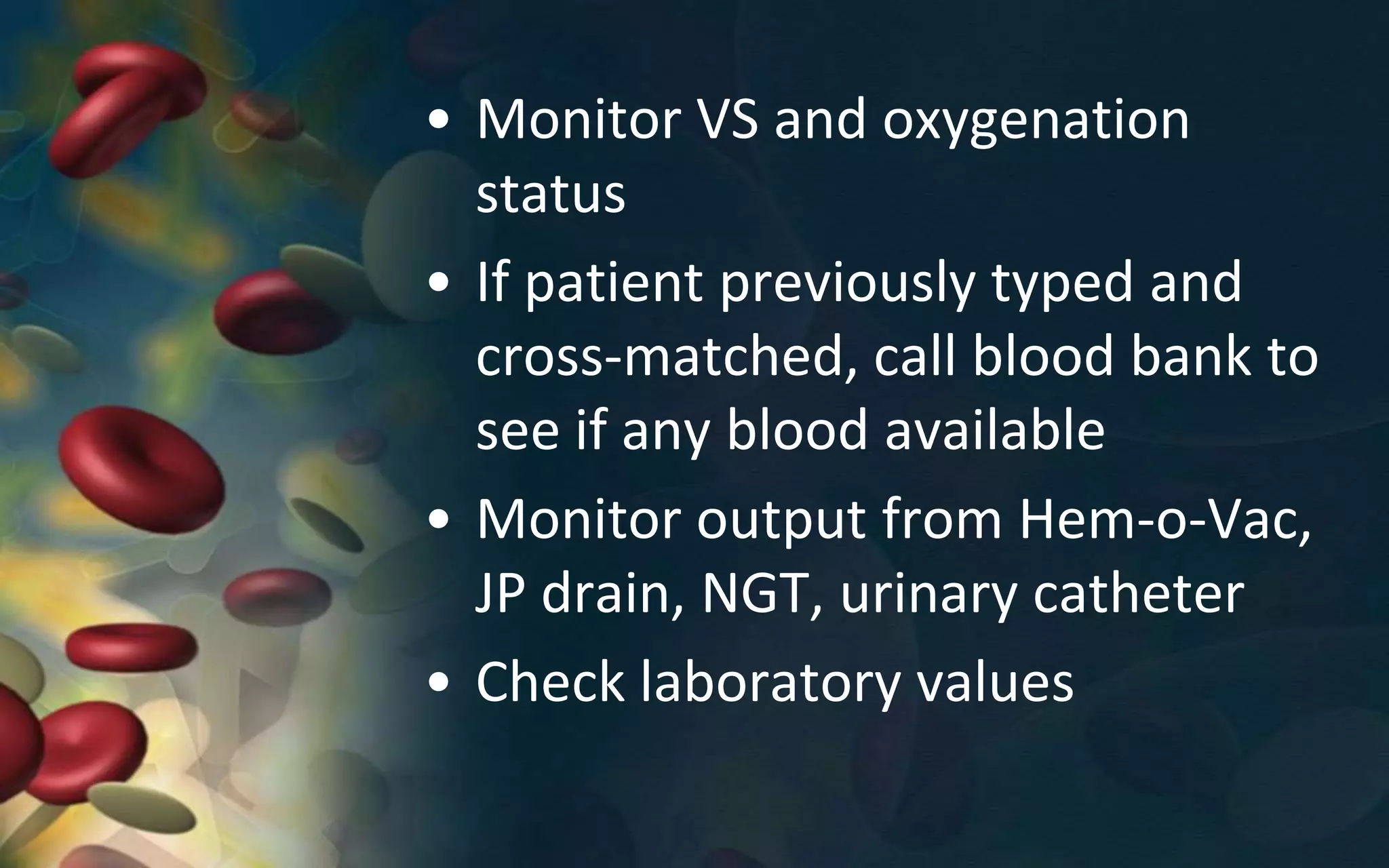 • Monitor VS and oxygenation status

• If patient previously typed and cross-matched, call blood bank to see if any blood available

• Monitor output from Hem-o-Vac, JP drain, NGT, urinary catheter

• Check laboratory values